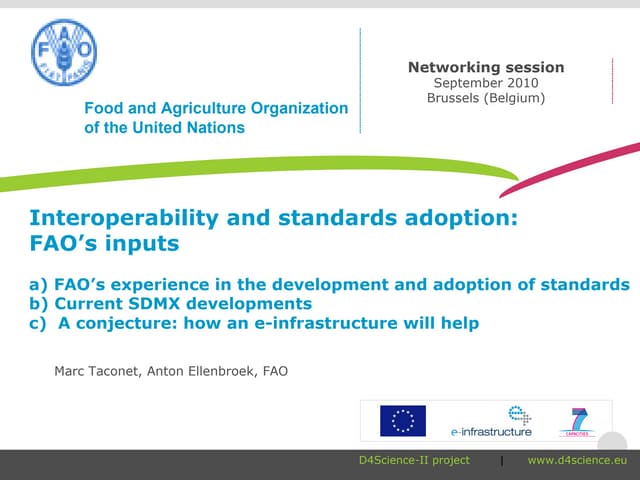 FAO
FIAT PANIS

Food and Agriculture Organization of the United Nations

Networking session
September 2010
Brussels (Belgium)

Interoperability and standards adoption: FAO's inputs

a) FAO's experience in the development and adoption of standards
b) Current SDMX developments
c) A conjecture: how an e-infrastructure will help

Marc Taconet, Anton Ellenbroek, FAO

e-infrastructure

7
CAPACITIES

D4Science-II project | www.d4science.eu